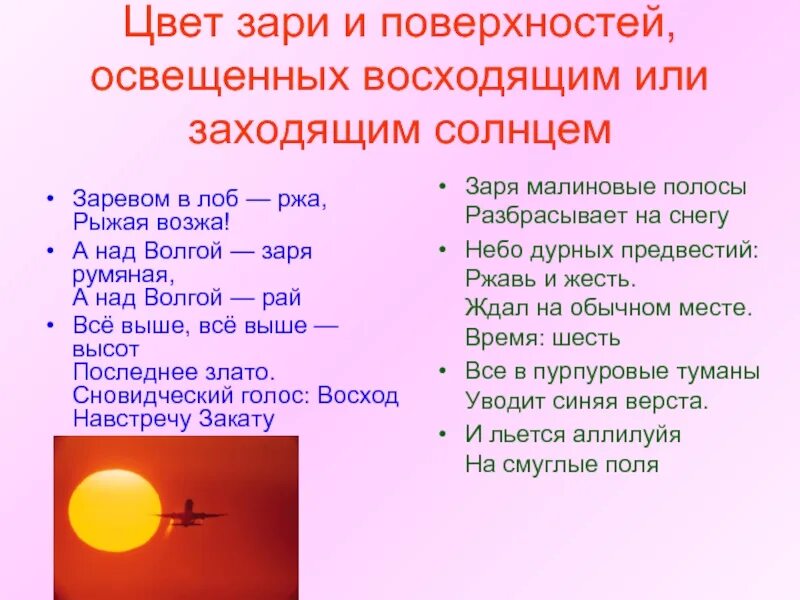 Цвет зари и поверхностей, освещенных восходящим или заходящим солнцем

• Заревом в лоб — ржа,
Рыжая возжа!

• А над Волгой — заря румяная,
А над Волгой — рай

• Всё выше, всё выше — высот
Последнее злато.
Сновидческий голос: Восход
Навстречу Закату

• Заря малиновые полосы
Разбрасывает на снегу

• Небо дурных предвестий:
Ржавь и жесть.
Ждал на обычном месте.
Время: шесть

• Все в пурпуровые туманы
Уводит синяя верста.

• И льется аллилуйя
На смуглые поля